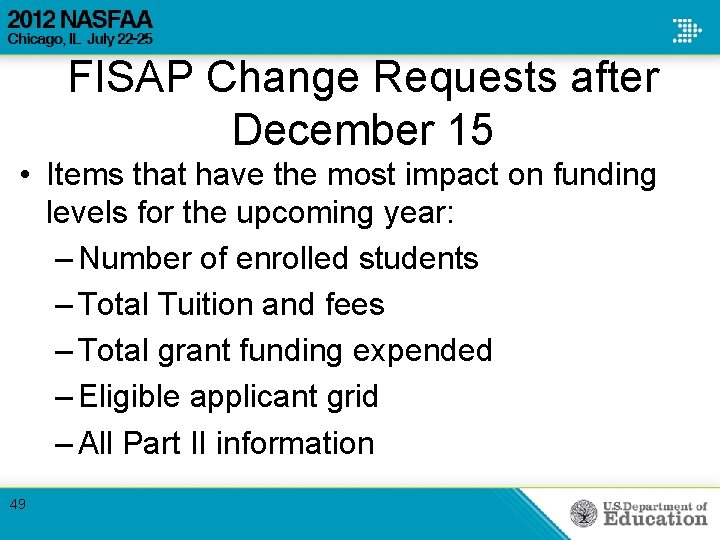 2012 NASFAA
Chicago, IL July 22-25

FISAP Change Requests after December 15

• Items that have the most impact on funding levels for the upcoming year:
– Number of enrolled students
– Total Tuition and fees
– Total grant funding expended
– Eligible applicant grid
– All Part II information

49

U.S. Department of Education